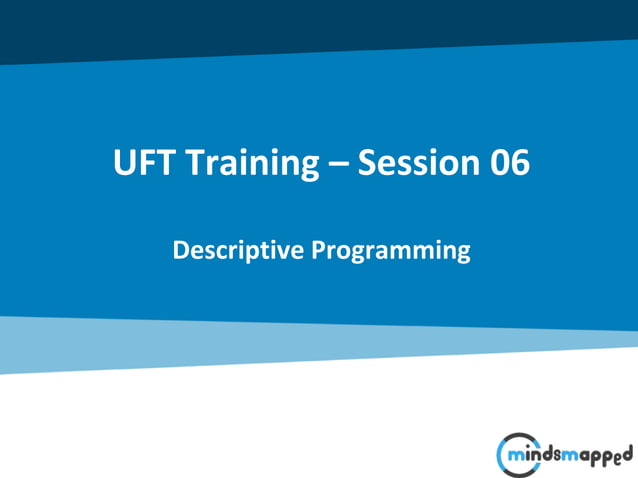 UFT Training – Session 06

Descriptive Programming

mindsmapped